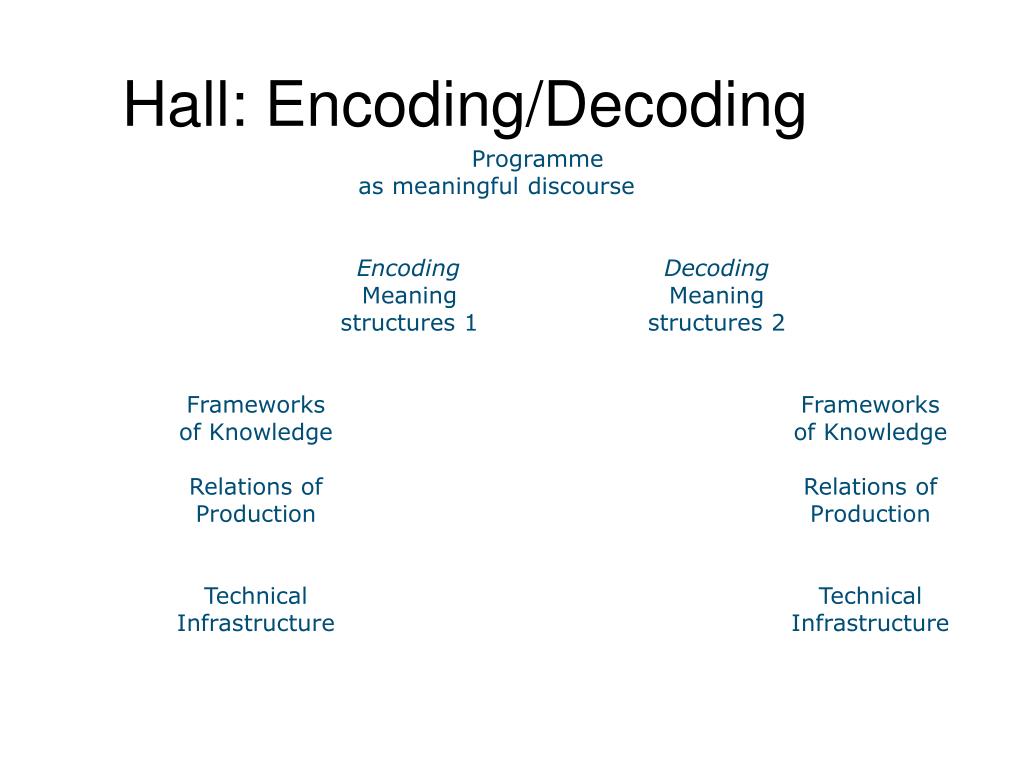 Hall: Encoding/Decoding

Programme
as meaningful discourse

Encoding
Meaning
structures 1

Decoding
Meaning
structures 2

Frameworks
of Knowledge

Relations of
Production

Technical
Infrastructure

Frameworks
of Knowledge

Relations of
Production

Technical
Infrastructure